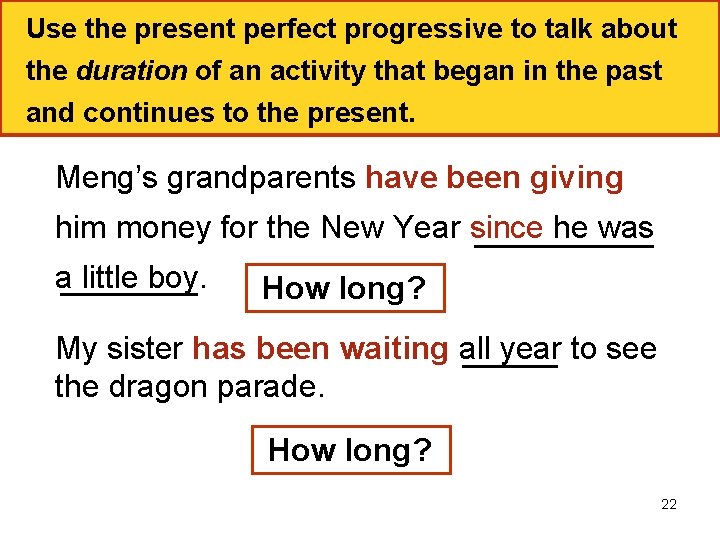 Use the present perfect progressive to talk about the duration of an activity that began in the past and continues to the present.

Meng's grandparents have been giving him money for the New Year since he was a little boy.

How long?

My sister has been waiting all year to see the dragon parade.

How long?

22